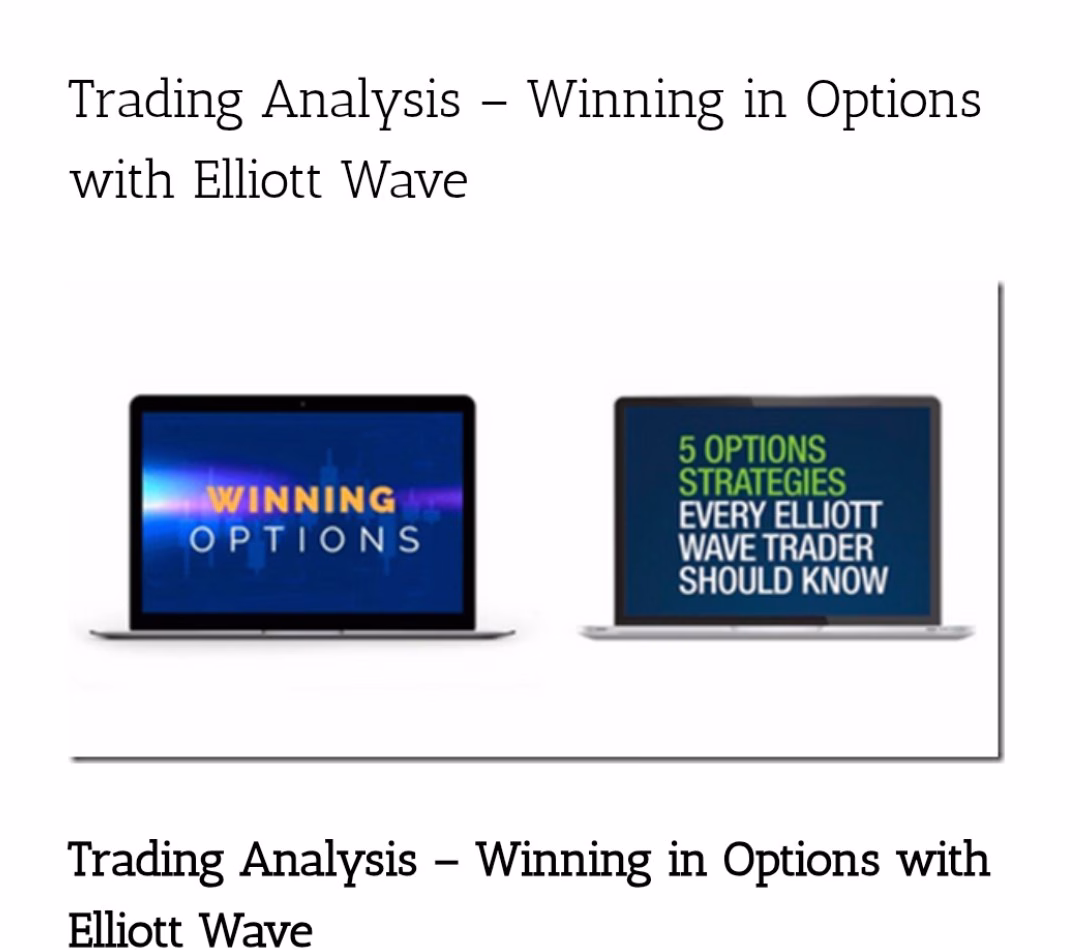 Trading Analysis – Winning in Options with Elliott Wave

WINNING
OPTIONS

5 OPTIONS STRATEGIES EVERY ELLIOTT WAVE TRADER SHOULD KNOW

Trading Analysis – Winning in Options with Elliott Wave